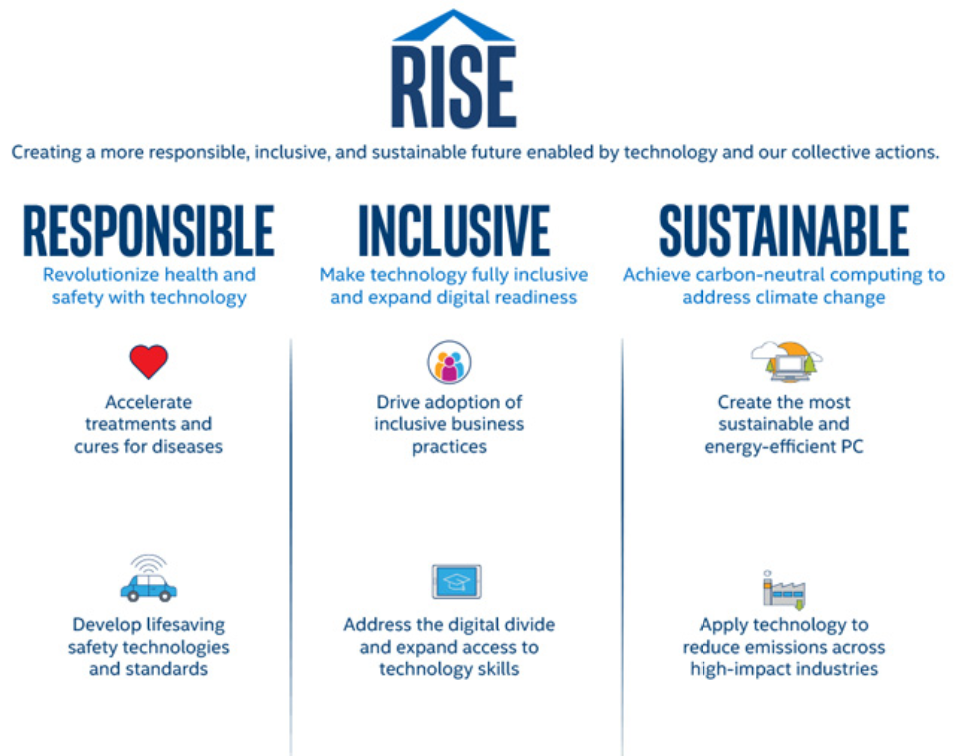 RISE

Creating a more responsible, inclusive, and sustainable future enabled by technology and our collective actions.

RESPONSIBLE

Revolutionize health and safety with technology

Accelerate treatments and cures for diseases

Develop lifesaving safety technologies and standards

INCLUSIVE

Make technology fully inclusive and expand digital readiness

Drive adoption of inclusive business practices

Address the digital divide and expand access to technology skills

SUSTAINABLE

Achieve carbon-neutral computing to address climate change

Create the most sustainable and energy-efficient PC

Apply technology to reduce emissions across high-impact industries